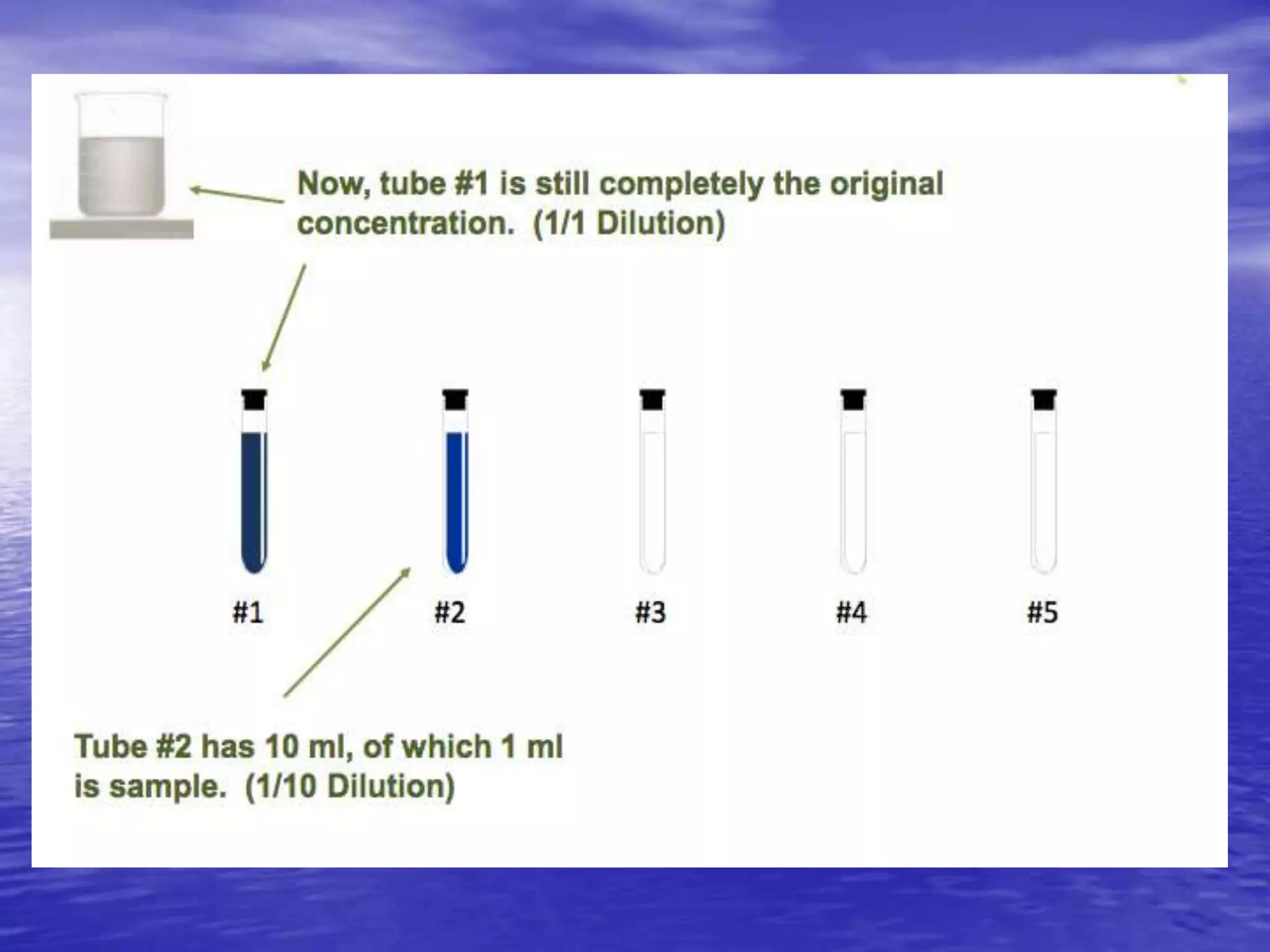 Now, tube #1 is still completely the original concentration. (1/1 Dilution)

#1

#2

#3

#4

#5

Tube #2 has 10 ml, of which 1 ml is sample. (1/10 Dilution)